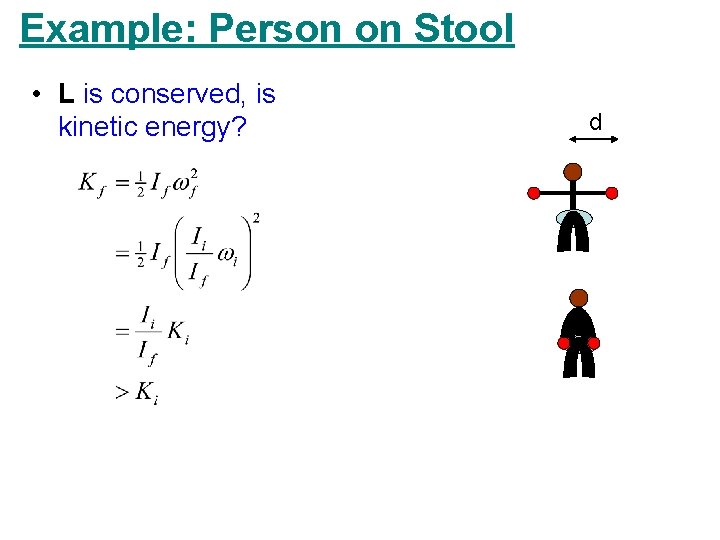 Example: Person on Stool

• L is conserved, is kinetic energy?

$K_f = \frac{1}{2} I_f \omega_f^2$

$= \frac{1}{2} I_f \left( \frac{I_i}{I_f} \omega_i \right)^2$

$= \frac{I_i}{I_f} K_i$

$> K_i$

d